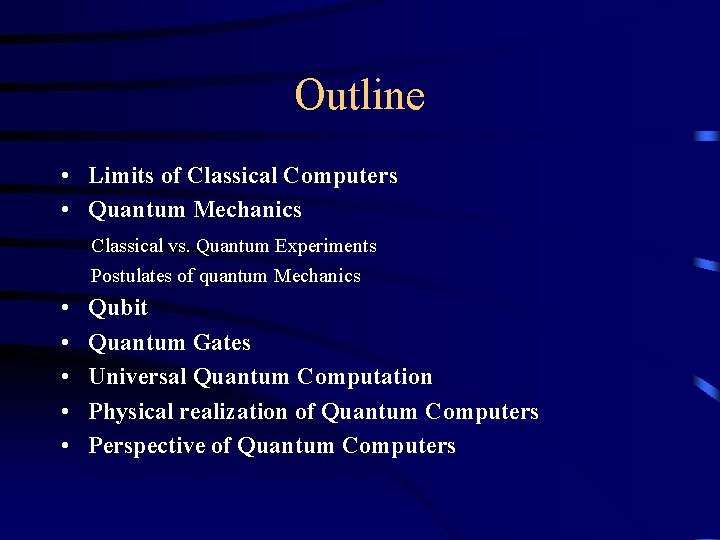 Outline

• Limits of Classical Computers
• Quantum Mechanics

Classical vs. Quantum Experiments

Postulates of quantum Mechanics

• Qubit
• Quantum Gates
• Universal Quantum Computation
• Physical realization of Quantum Computers
• Perspective of Quantum Computers